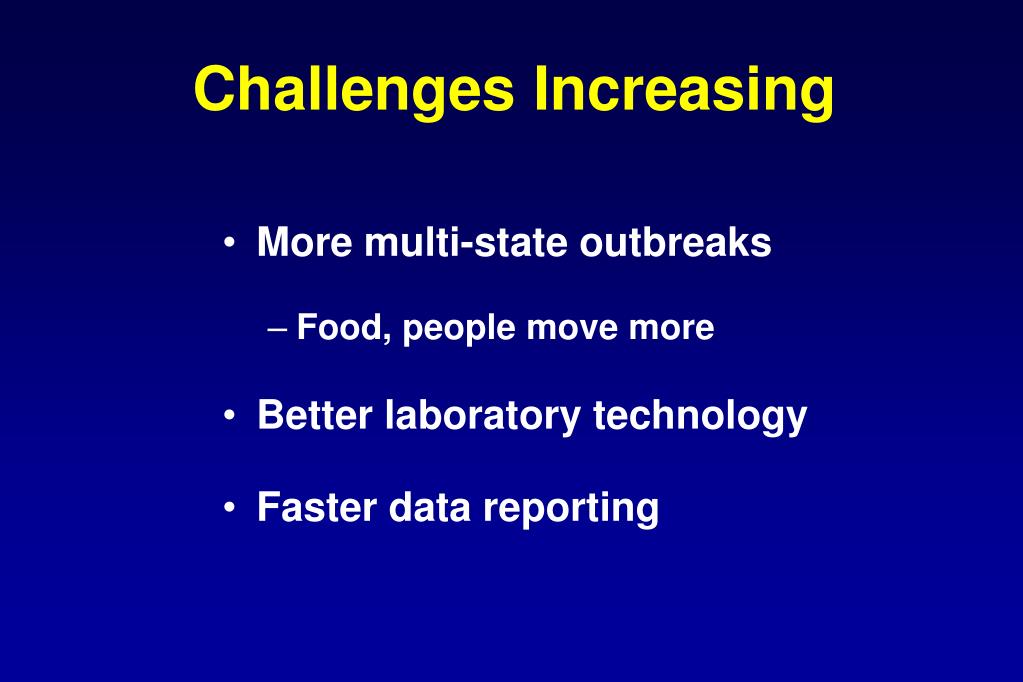 Challenges Increasing

• More multi-state outbreaks

– Food, people move more

• Better laboratory technology

• Faster data reporting